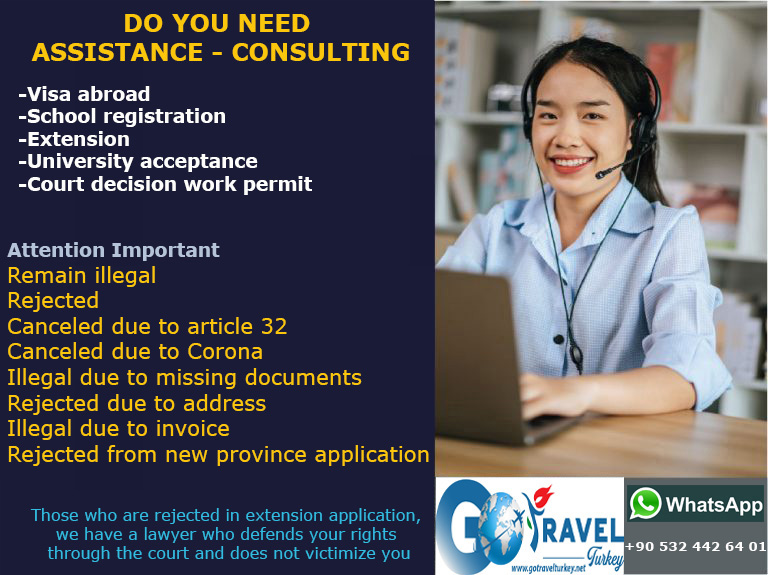 DO YOU NEED
ASSISTANCE - CONSULTING

-Visa abroad
-School registration
-Extension
-University acceptance
-Court decision work permit

Attention Important
Remain illegal
Rejected
Canceled due to article 32
Canceled due to Corona
Illegal due to missing documents
Rejected due to address
Illegal due to invoice
Rejected from new province application

Those who are rejected in extension application, we have a lawyer who defends your rights through the court and does not victimize you

GO TRAVEL Turkey
www.gotravelturkey.net

WhatsApp
+90 532 442 64 01